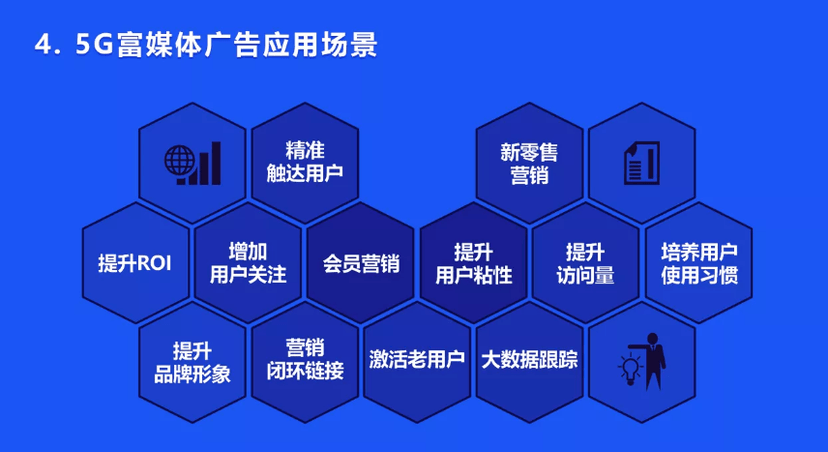 4. 5G富媒体广告应用场景

精准触达用户

新零售营销

提升ROI

增加用户关注

会员营销

提升用户粘性

提升访问量

培养用户使用习惯

提升品牌形象

营销闭环链接

激活老用户

大数据跟踪